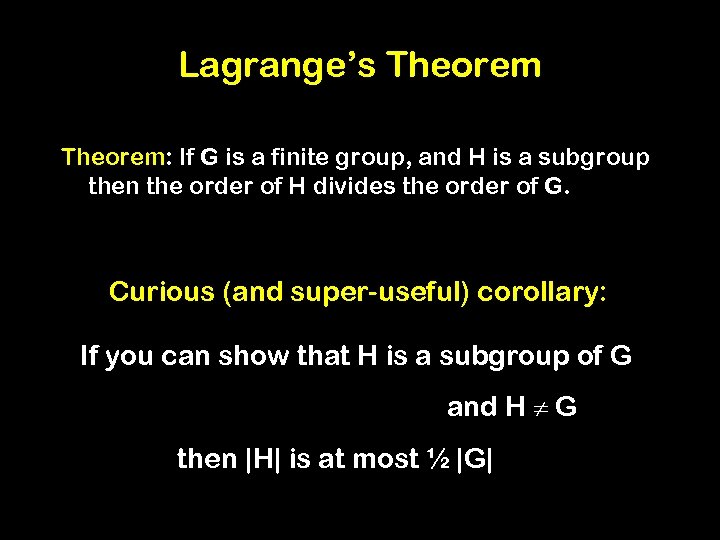 Lagrange's Theorem

Theorem: If G is a finite group, and H is a subgroup then the order of H divides the order of G.

Curious (and super-useful) corollary:

If you can show that H is a subgroup of G

and H $\neq$ G

then |H| is at most ½ |G|